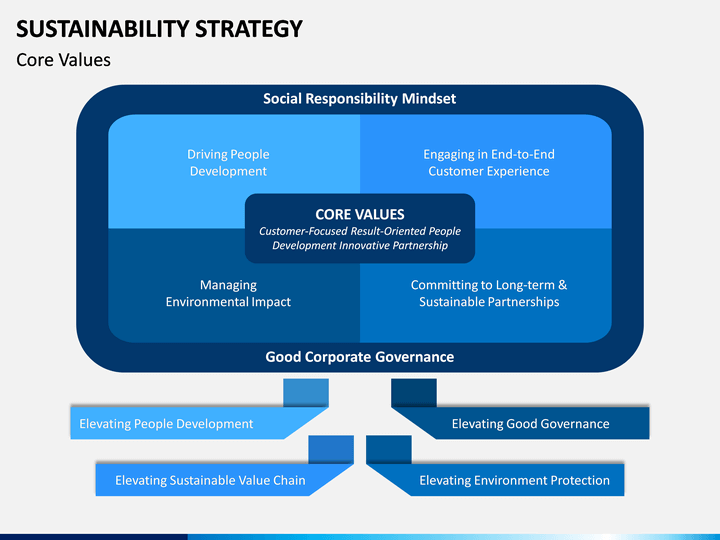 SUSTAINABILITY STRATEGY

Core Values

Social Responsibility Mindset

Driving People Development

Engaging in End-to-End Customer Experience

CORE VALUES

Customer-Focused Result-Oriented People Development Innovative Partnership

Managing Environmental Impact

Committing to Long-term & Sustainable Partnerships

Good Corporate Governance

Elevating People Development

Elevating Good Governance

Elevating Sustainable Value Chain

Elevating Environment Protection